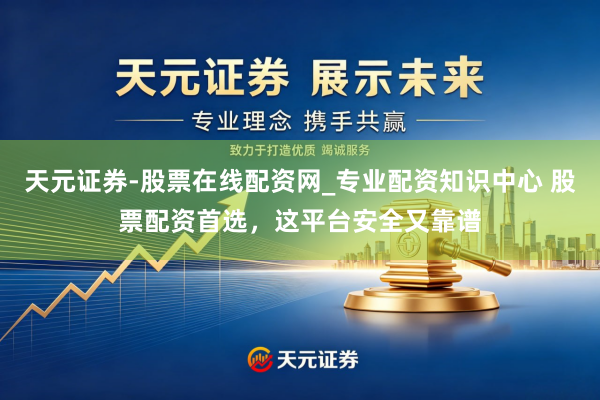 天元证券 展示未来

专业理念 携手共赢

致力于打造优质 竭诚服务

天元证券-股票在线配资网_专业配资知识中心 股票配资首选，这平台安全又靠谱

天元证券